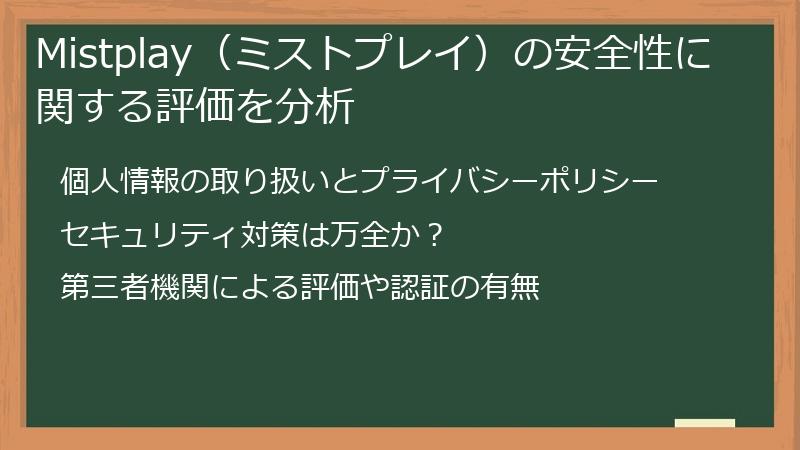 Mistplay（ミストプレイ）の安全性に関する評価を分析

個人情報の取り扱いとプライバシーポリシー

セキュリティ対策は万全か？

第三者機関による評価や認証の有無